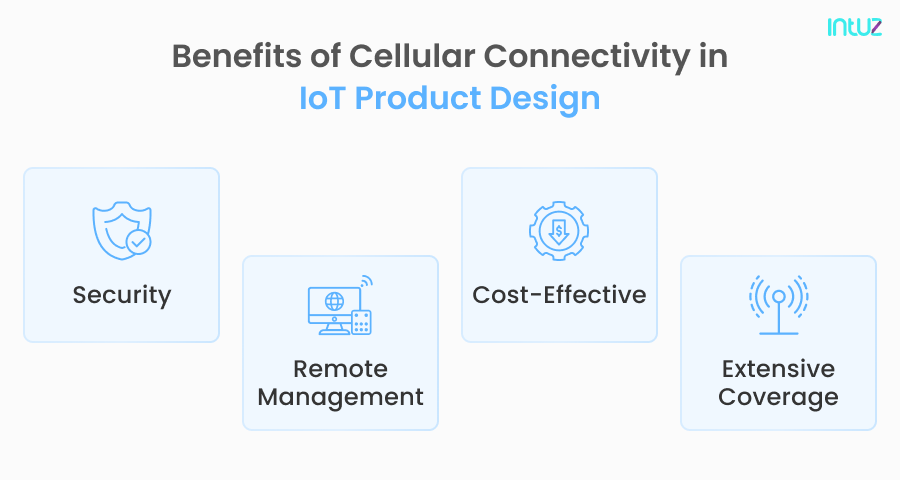 intuz

Benefits of Cellular Connectivity in IoT Product Design

Security

Remote Management

Cost-Effective

Extensive Coverage